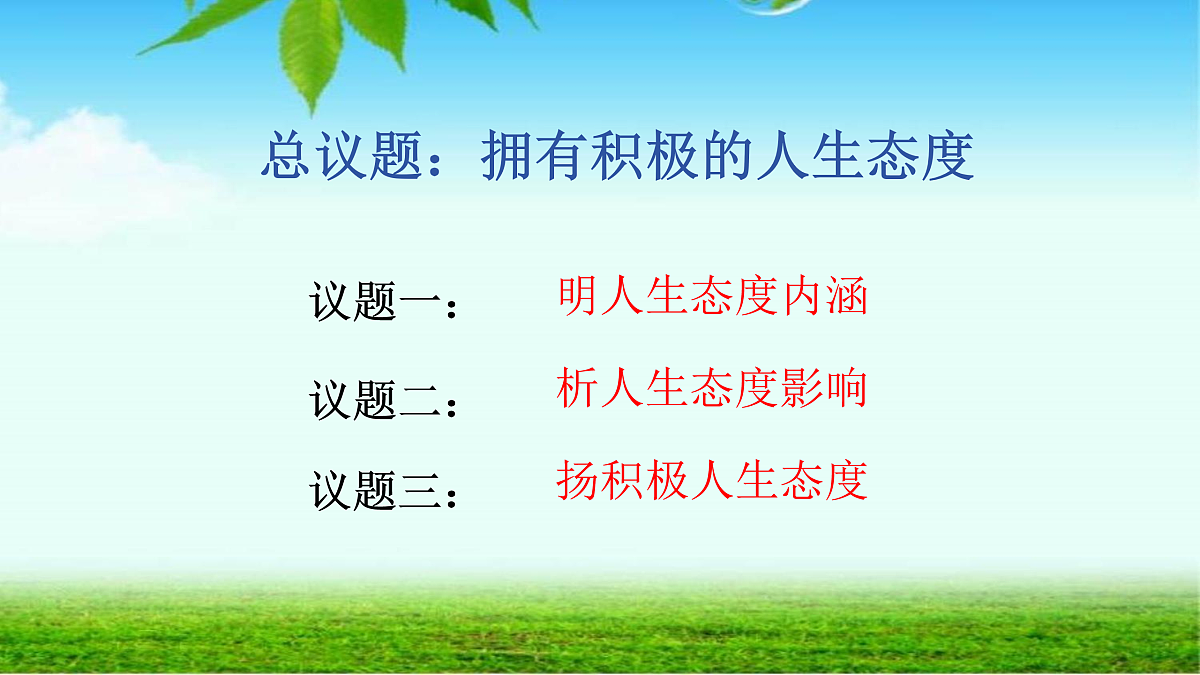 总议题：拥有积极的人生态度

议题一： 明人生态度内涵

议题二： 析人生态度影响

议题三： 扬积极人生态度